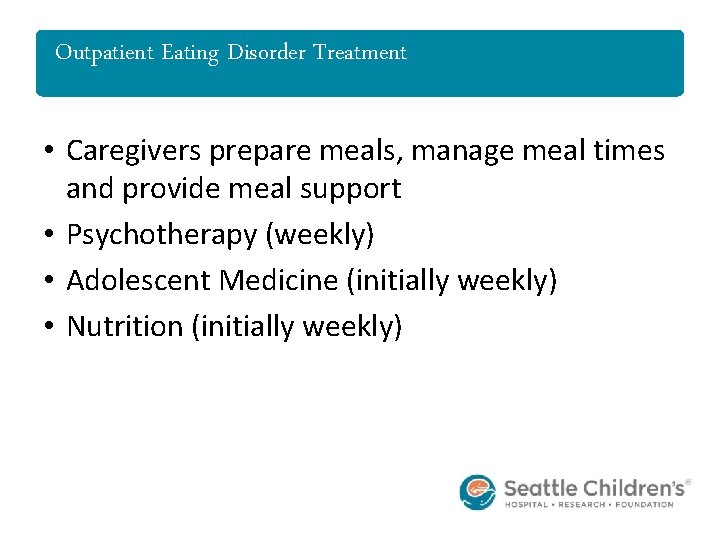 Outpatient Eating Disorder Treatment

• Caregivers prepare meals, manage meal times and provide meal support
• Psychotherapy (weekly)
• Adolescent Medicine (initially weekly)
• Nutrition (initially weekly)

Seattle Children's®
HOSPITAL • RESEARCH • FOUNDATION